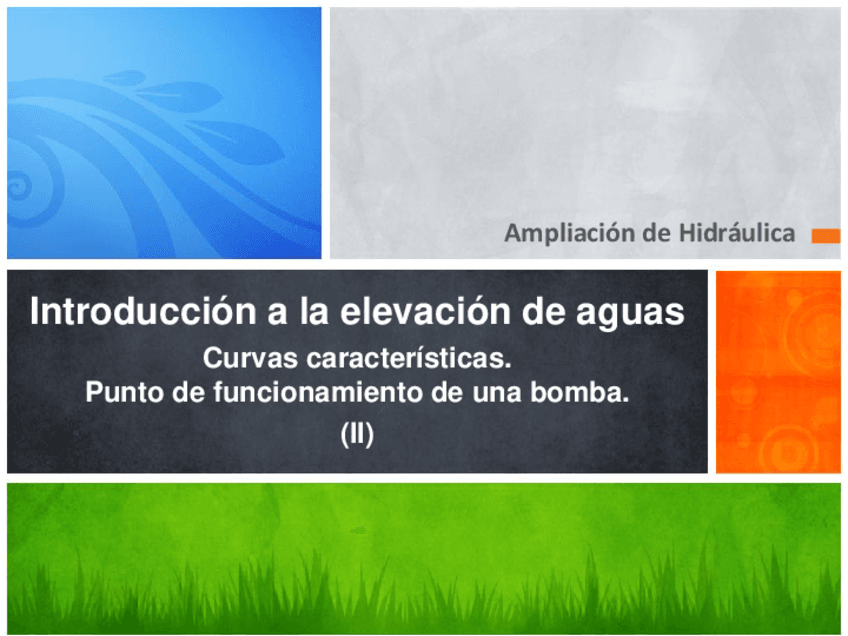 Ampliación de Hidráulica

Introducción a la elevación de aguas
Curvas características.
Punto de funcionamiento de una bomba.
(II)